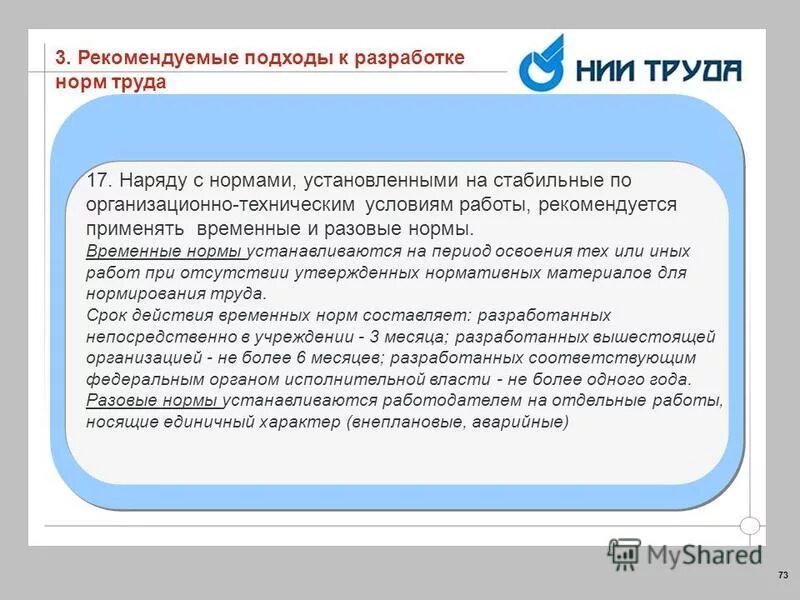 3. Рекомендуемые подходы к разработке норм труда

НИИ ТРУДА

17. Наряду с нормами, установленными на стабильные по организационно-техническим условиям работы, рекомендуется применять временные и разовые нормы.

Временные нормы устанавливаются на период освоения тех или иных работ при отсутствии утвержденных нормативных материалов для нормирования труда.

Срок действия временных норм составляет: разработанных непосредственно в учреждении - 3 месяца; разработанных вышестоящей организацией - не более 6 месяцев; разработанных соответствующим федеральным органом исполнительной власти - не более одного года.

Разовые нормы устанавливаются работодателем на отдельные работы, носящие единичный характер (внеплановые, аварийные)

MyShared

73